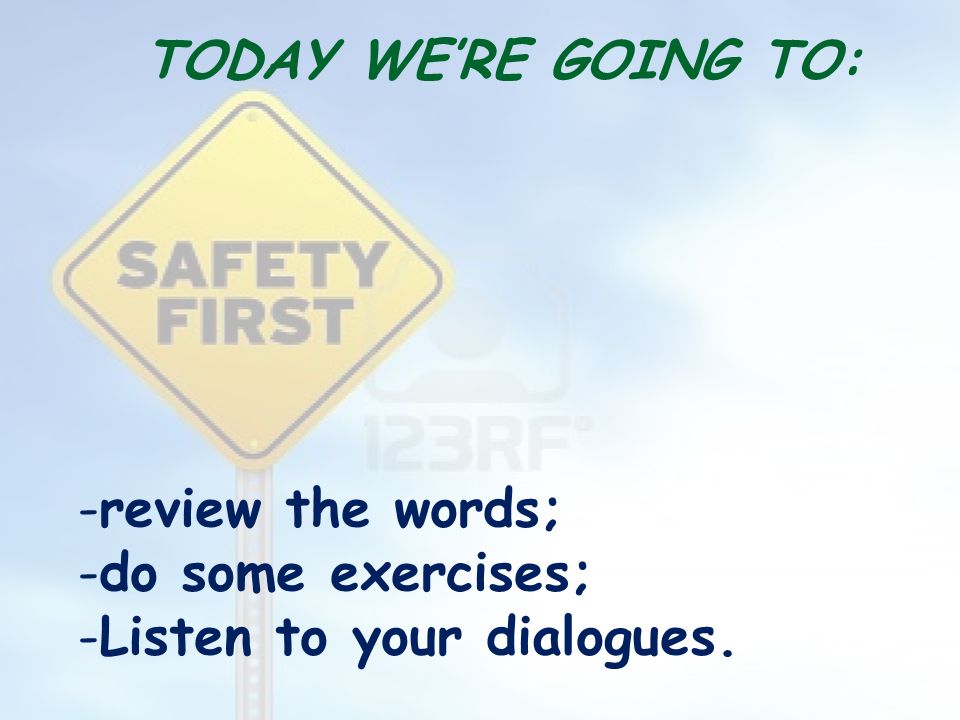 TODAY WE'RE GOING TO:

SAFETY FIRST

123RF

-review the words;
-do some exercises;
-Listen to your dialogues.